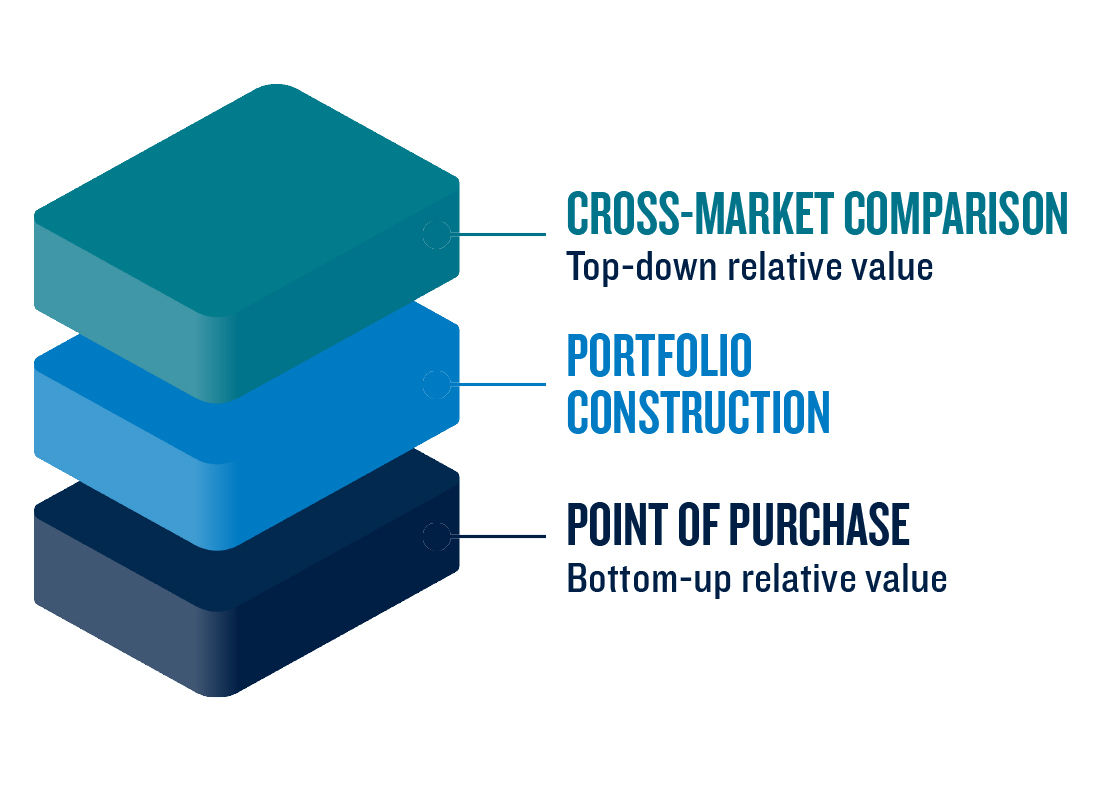 CROSS-MARKET COMPARISON
Top-down relative value

PORTFOLIO CONSTRUCTION

POINT OF PURCHASE
Bottom-up relative value